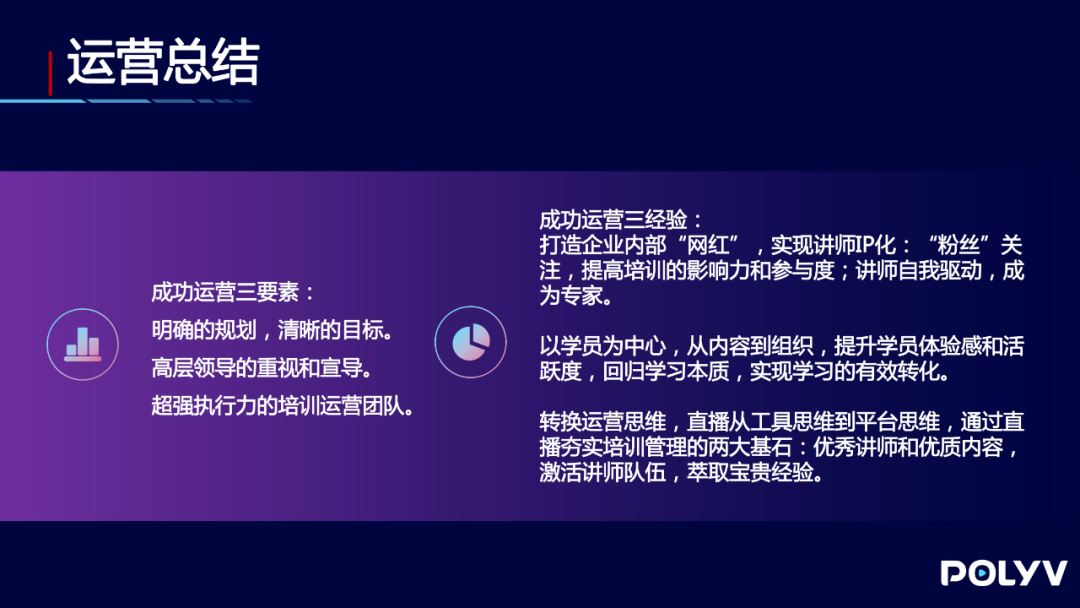 运营总结

成功运营三要素：
明确的规划，清晰的目标。
高层领导的重视和宣导。
超强执行力的培训运营团队。

成功运营三经验：
打造企业内部“网红”，实现讲师IP化：“粉丝”关注，提高培训的影响力和参与度；讲师自我驱动，成为专家。

以学员为中心，从内容到组织，提升学员体验感和活跃度，回归学习本质，实现学习的有效转化。

转换运营思维，直播从工具思维到平台思维，通过直播夯实培训管理的两大基石：优秀讲师和优质内容，激活讲师队伍，萃取宝贵经验。

POLYV